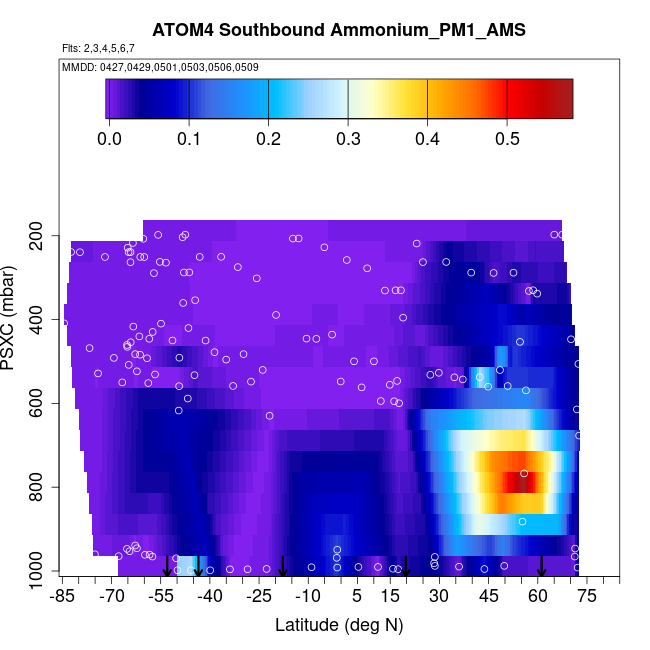 ATOM4 Southbound Ammonium_PM1_AMS

Flts: 2,3,4,5,6,7

MMDD: 0427,0429,0501,0503,0506,0509

0.0 0.1 0.2 0.3 0.4 0.5

PSXC (mbar)

200
400
600
800
1000

-85 -70 -55 -40 -25 -10 5 15 30 45 60 75

Latitude (deg N)